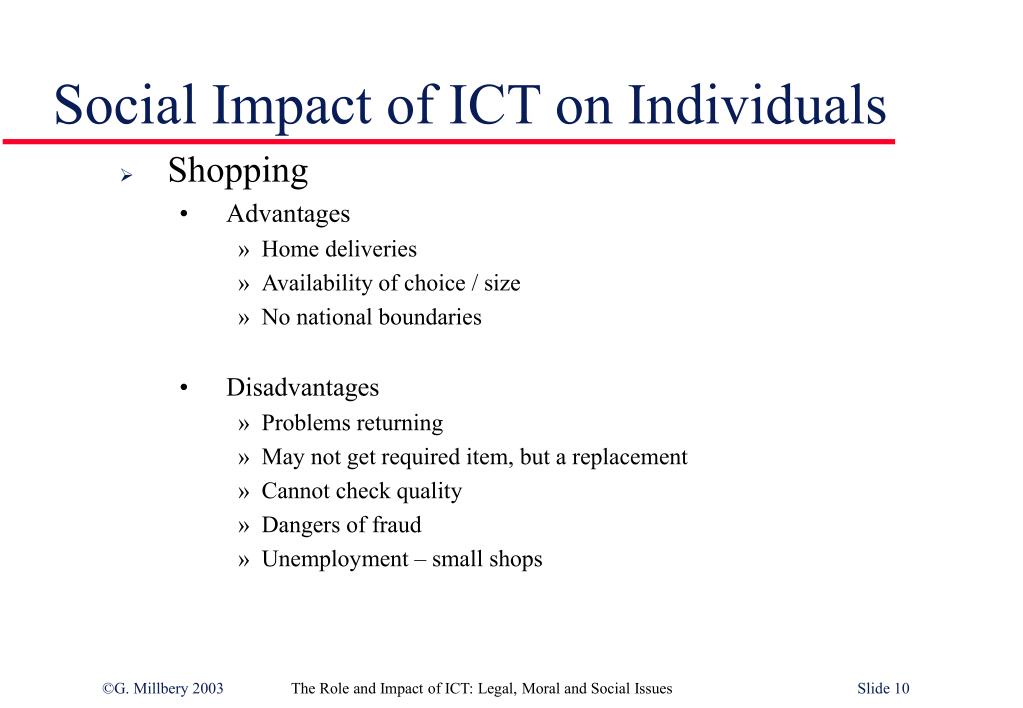 Social Impact of ICT on Individuals

➢ Shopping

• Advantages

» Home deliveries

» Availability of choice / size

» No national boundaries

• Disadvantages

» Problems returning

» May not get required item, but a replacement

» Cannot check quality

» Dangers of fraud

» Unemployment – small shops

©G. Millbery 2003 The Role and Impact of ICT: Legal, Moral and Social Issues Slide 10